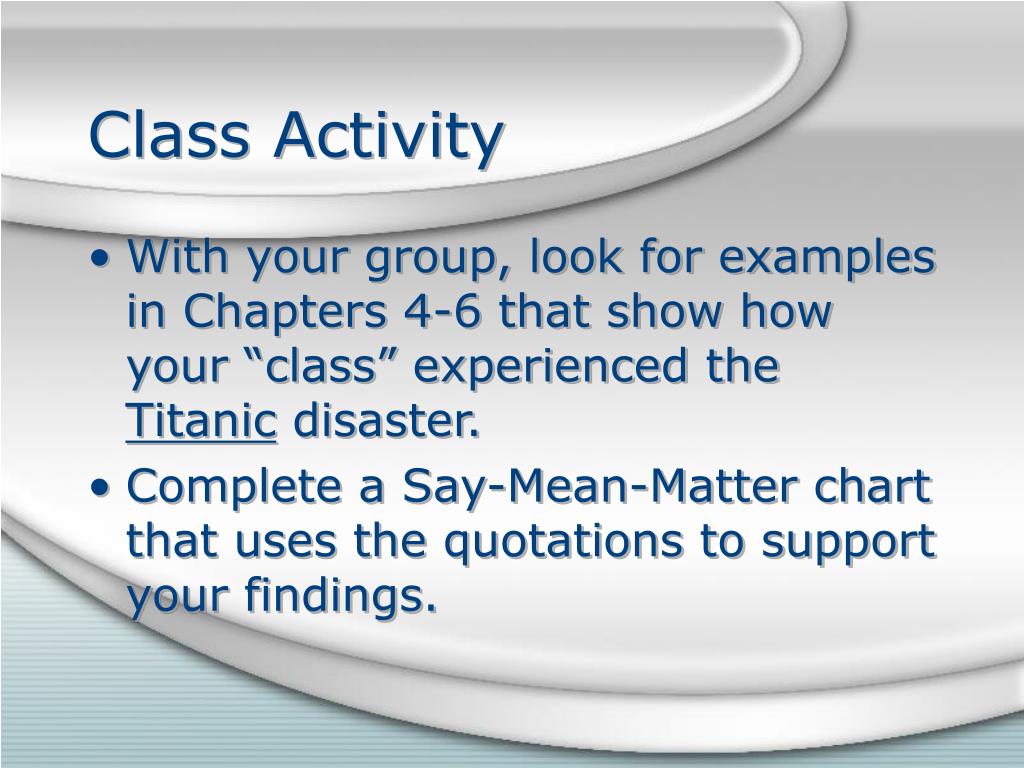 Class Activity

• With your group, look for examples in Chapters 4-6 that show how your “class” experienced the Titanic disaster.
• Complete a Say-Mean-Matter chart that uses the quotations to support your findings.